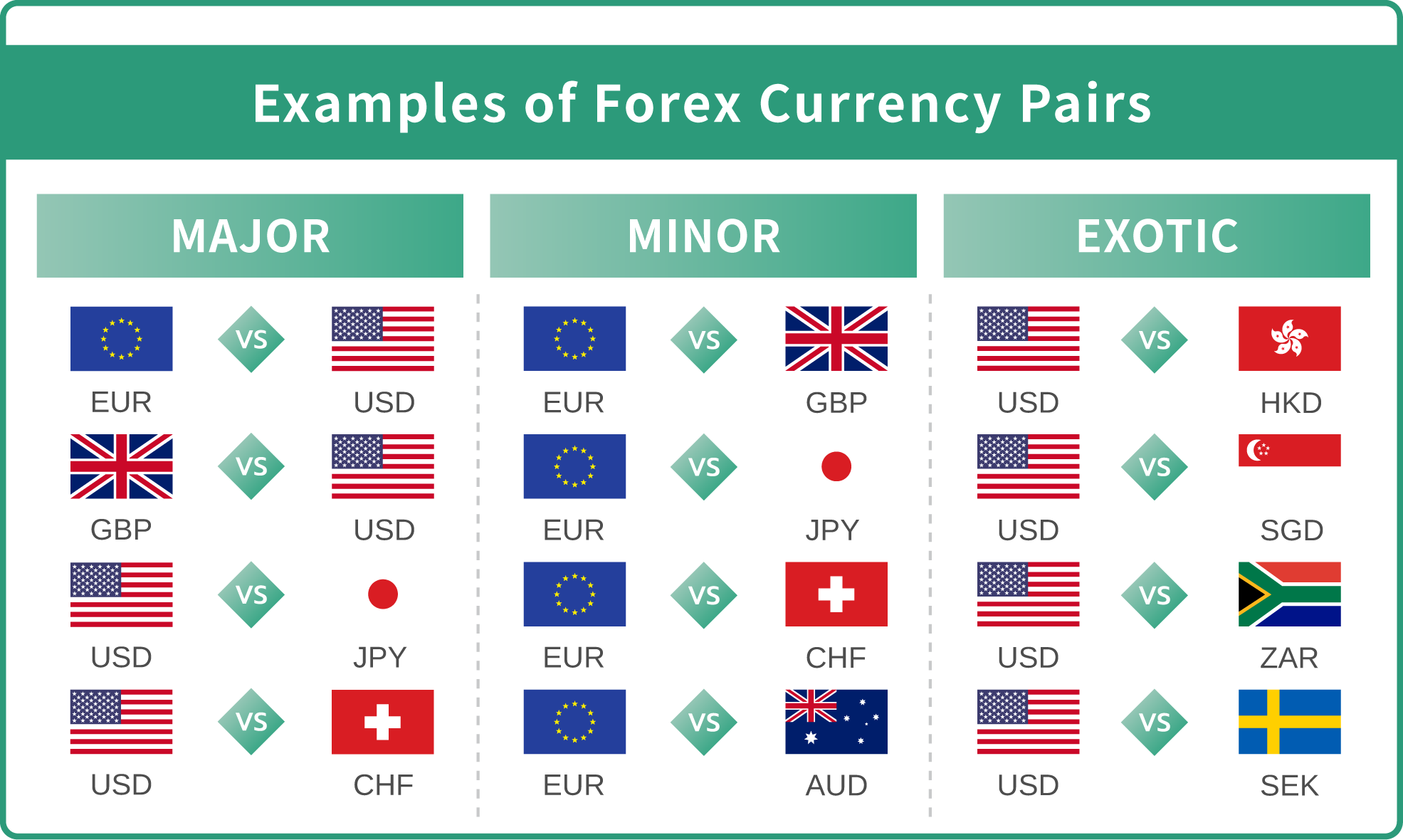 Examples of Forex Currency Pairs

MAJOR

EUR VS USD

GBP VS USD

USD VS JPY

USD VS CHF

MINOR

EUR VS GBP

EUR VS JPY

EUR VS CHF

EUR VS AUD

EXOTIC

USD VS HKD

USD VS SGD

USD VS ZAR

USD VS SEK